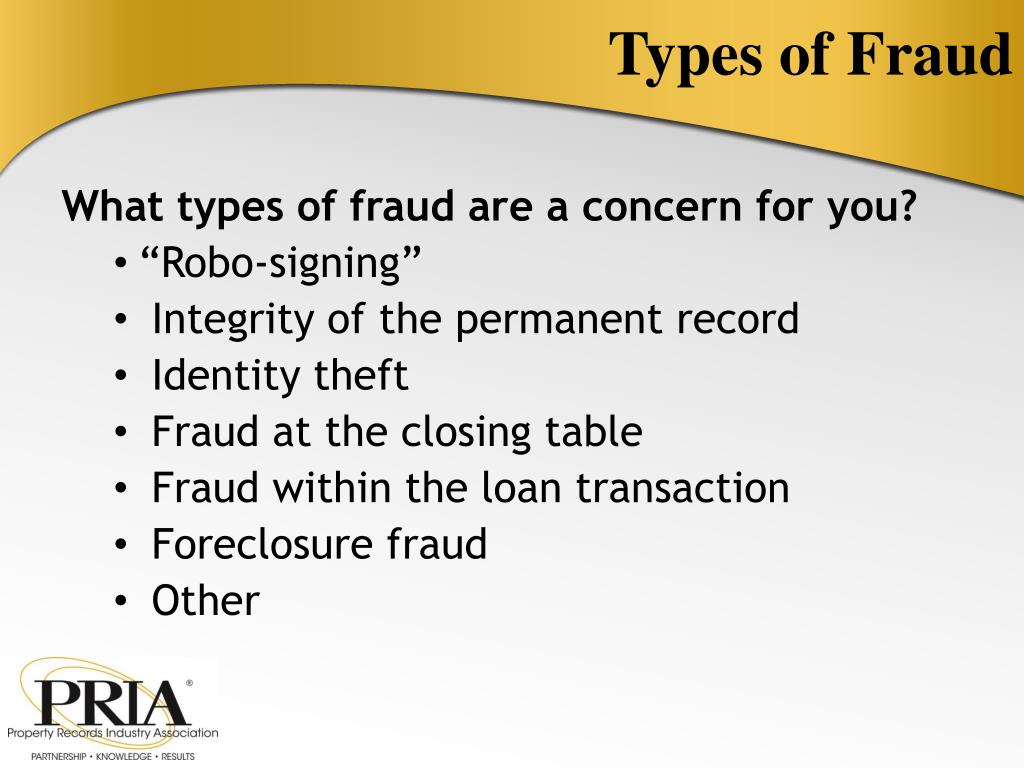 Types of Fraud

What types of fraud are a concern for you?

• "Robo-signing"
• Integrity of the permanent record
• Identity theft
• Fraud at the closing table
• Fraud within the loan transaction
• Foreclosure fraud
• Other

PRIA®
Property Records Industry Association
PARTNERSHIP • KNOWLEDGE • RESULTS